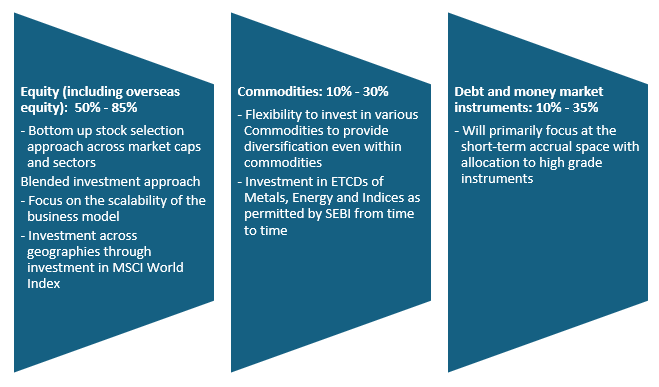 Equity (including overseas equity): 50% - 85%

- Bottom up stock selection approach across market caps and sectors

Blended investment approach

- Focus on the scalability of the business model

- Investment across geographies through investment in MSCI World Index

Commodities: 10% - 30%

- Flexibility to invest in various Commodities to provide diversification even within commodities

- Investment in ETCDs of Metals, Energy and Indices as permitted by SEBI from time to time

Debt and money market instruments: 10% - 35%

- Will primarily focus at the short-term accrual space with allocation to high grade instruments